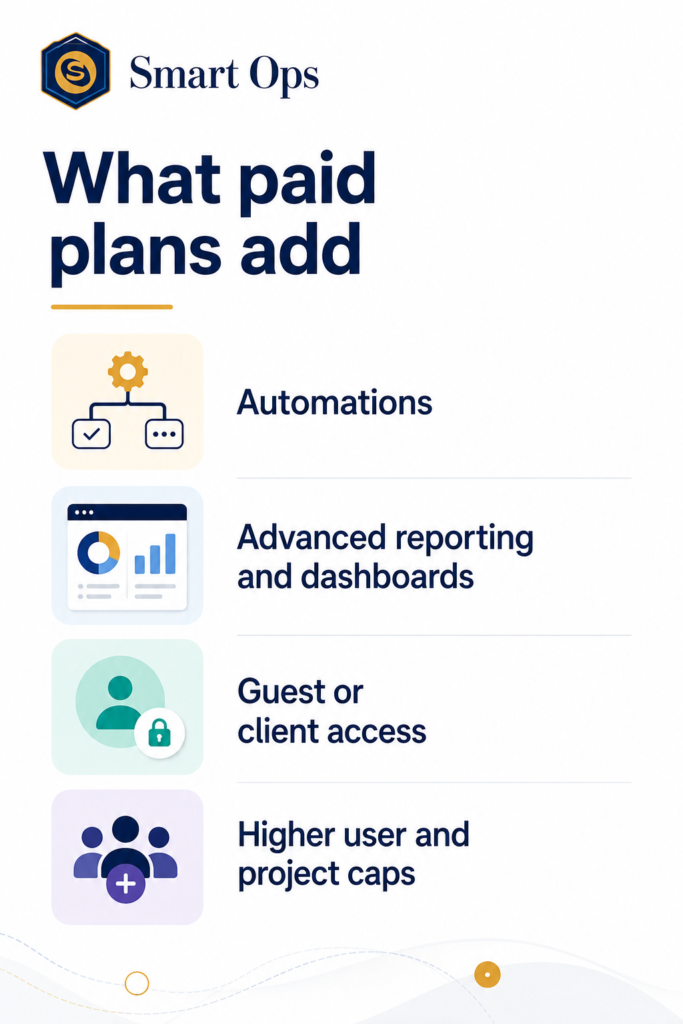 Smart Ops

What paid plans add

Automations

Advanced reporting and dashboards

Guest or client access

Higher user and project caps